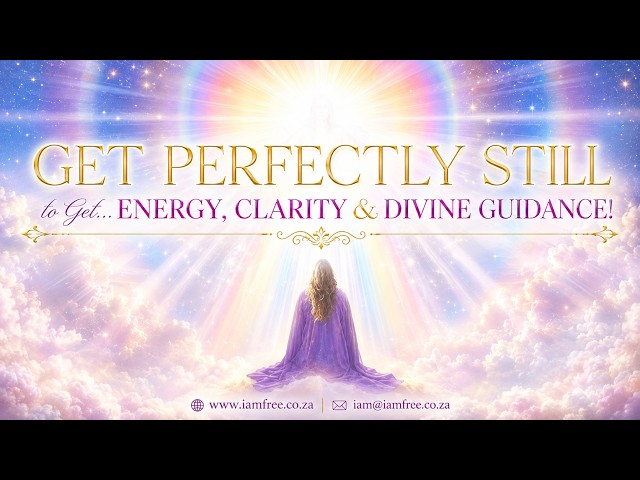 GET PERFECTLY STILL

to Get... ENERGY, CLARITY & DIVINE GUIDANCE!

www.iamfree.co.za | iam@iamfree.co.za